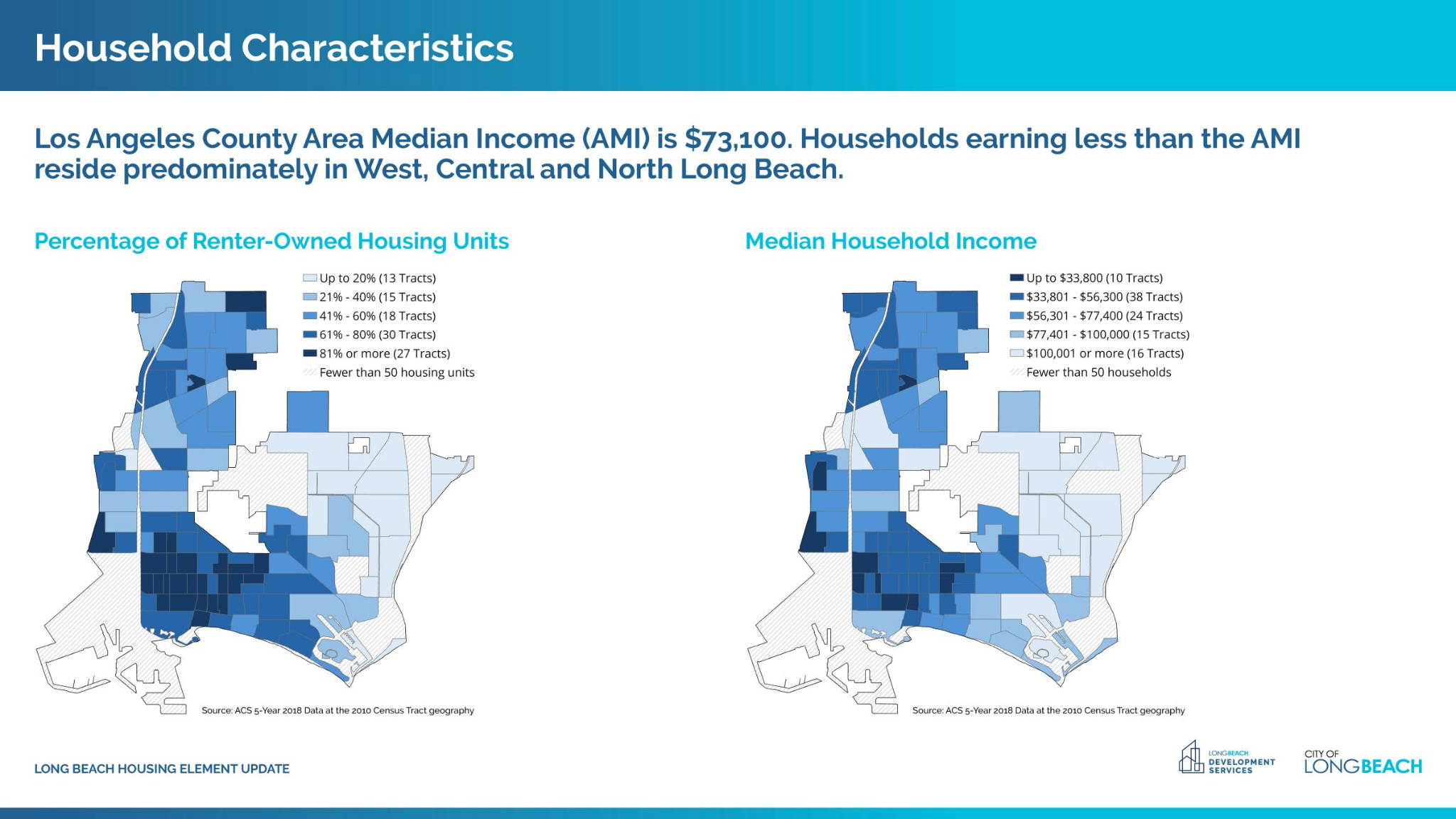 Household Characteristics

Los Angeles County Area Median Income (AMI) is $73,100. Households earning less than the AMI reside predominately in West, Central and North Long Beach.

Percentage of Renter-Owned Housing Units

Up to 20% (13 Tracts)
21% - 40% (15 Tracts)
41% - 60% (18 Tracts)
61% - 80% (30 Tracts)
81% or more (27 Tracts)
Fewer than 50 housing units

Source: ACS 5-Year 2018 Data at the 2010 Census Tract geography

Median Household Income

Up to $33,800 (10 Tracts)
$33,801 - $56,300 (38 Tracts)
$56,301 - $77,400 (24 Tracts)
$77,401 - $100,000 (15 Tracts)
$100,001 or more (16 Tracts)
Fewer than 50 households

Source: ACS 5-Year 2018 Data at the 2010 Census Tract geography

LONG BEACH HOUSING ELEMENT UPDATE

LONGBEACH DEVELOPMENT SERVICES

CITY OF LONGBEACH